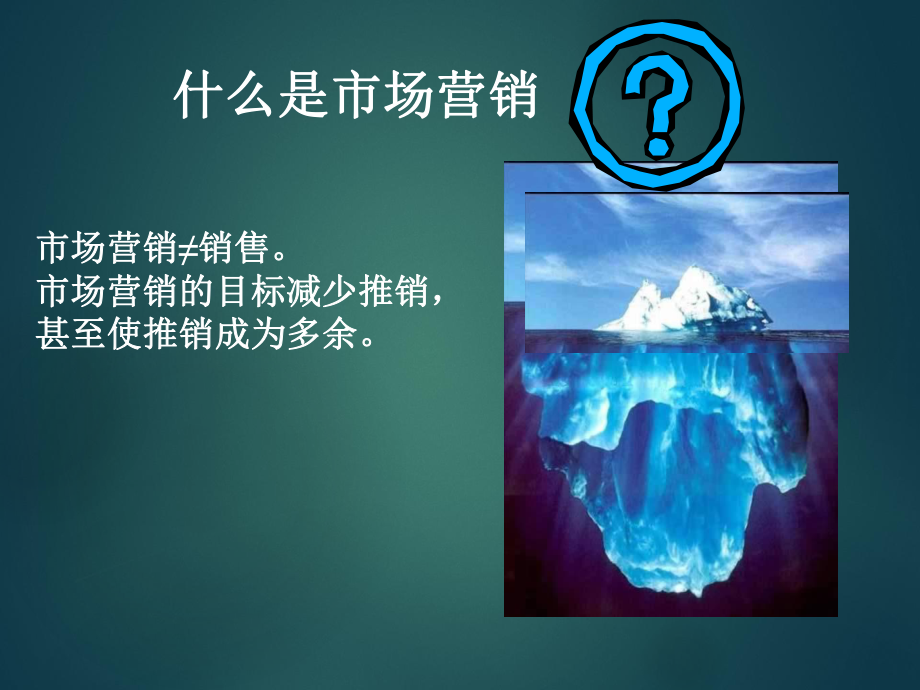 什么是市场营销

?

市场营销≠销售。
市场营销的目标减少推销，
甚至使推销成为多余。